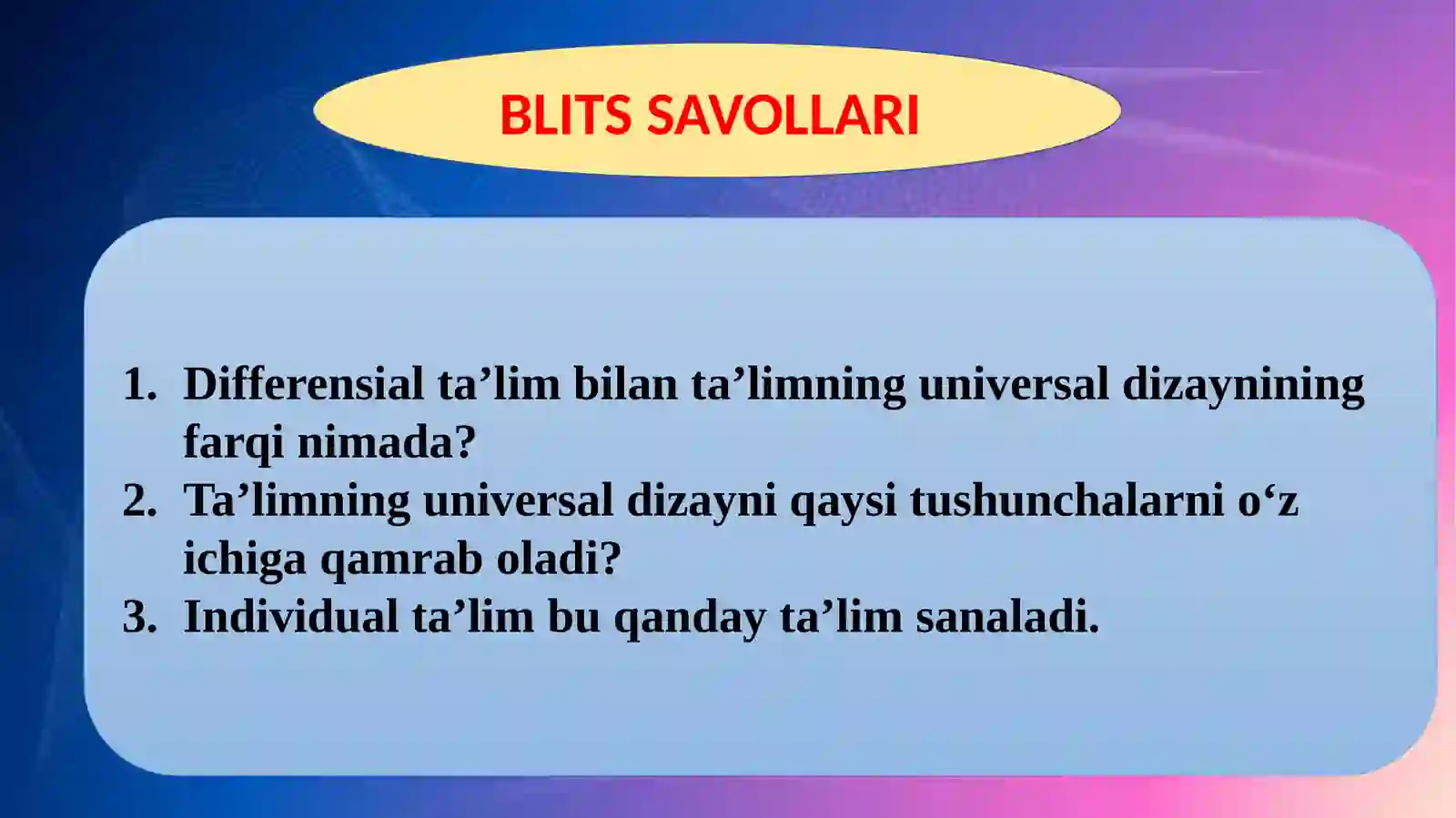 BLITS SAVOLLARI

1. Differensial ta’lim bilan ta’limning universal dizaynining farqi nimada?
2. Ta’limning universal dizayni qaysi tushunchalarni o‘z ichiga qamrab oladi?
3. Individual ta’lim bu qanday ta’lim sanaladi.